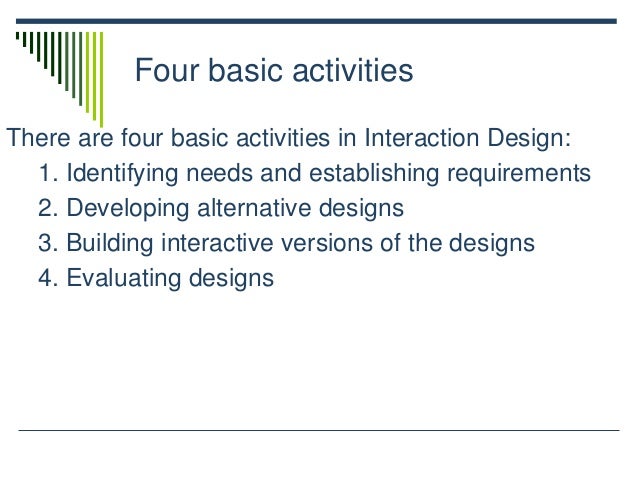 Four basic activities

There are four basic activities in Interaction Design:

1. Identifying needs and establishing requirements
2. Developing alternative designs
3. Building interactive versions of the designs
4. Evaluating designs